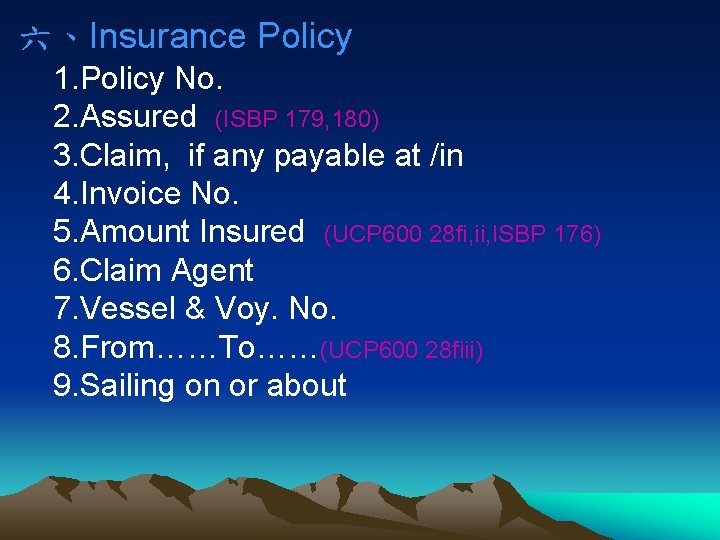 六、Insurance Policy

1.Policy No.

2.Assured (ISBP 179,180)

3.Claim, if any payable at /in

4.Invoice No.

5.Amount Insured (UCP600 28fi,ii,ISBP 176)

6.Claim Agent

7.Vessel & Voy. No.

8.From……To……(UCP600 28fiii)

9.Sailing on or about